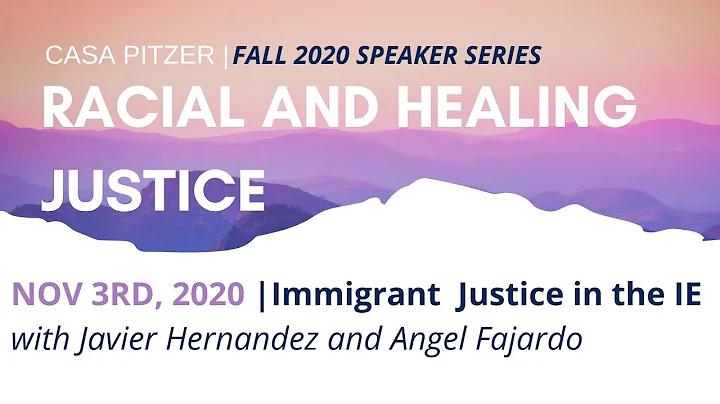 CASA PITZER | FALL 2020 SPEAKER SERIES
RACIAL AND HEALING JUSTICE

NOV 3RD, 2020 | Immigrant Justice in the IE
with Javier Hernandez and Angel Fajardo